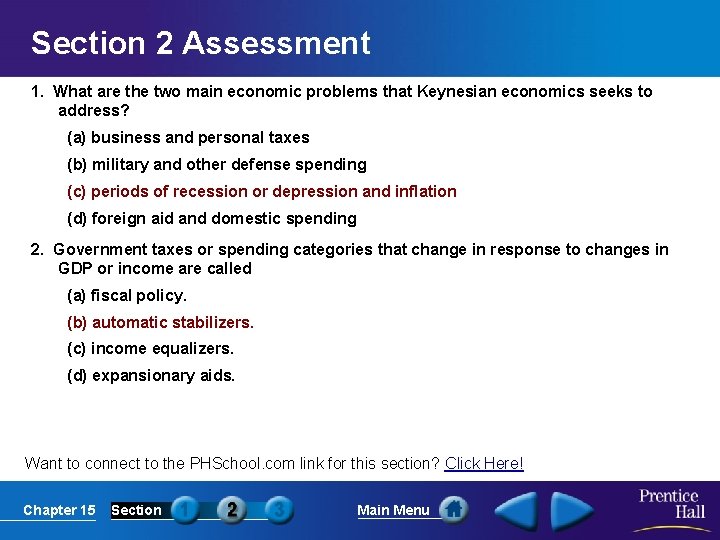 Section 2 Assessment

1. What are the two main economic problems that Keynesian economics seeks to address?

(a) business and personal taxes

(b) military and other defense spending

(c) periods of recession or depression and inflation

(d) foreign aid and domestic spending

2. Government taxes or spending categories that change in response to changes in GDP or income are called

(a) fiscal policy.

(b) automatic stabilizers.

(c) income equalizers.

(d) expansionary aids.

Want to connect to the PHSchool.com link for this section? Click Here!

Chapter 15 Section 1 2 3 Main Menu Prentice Hall